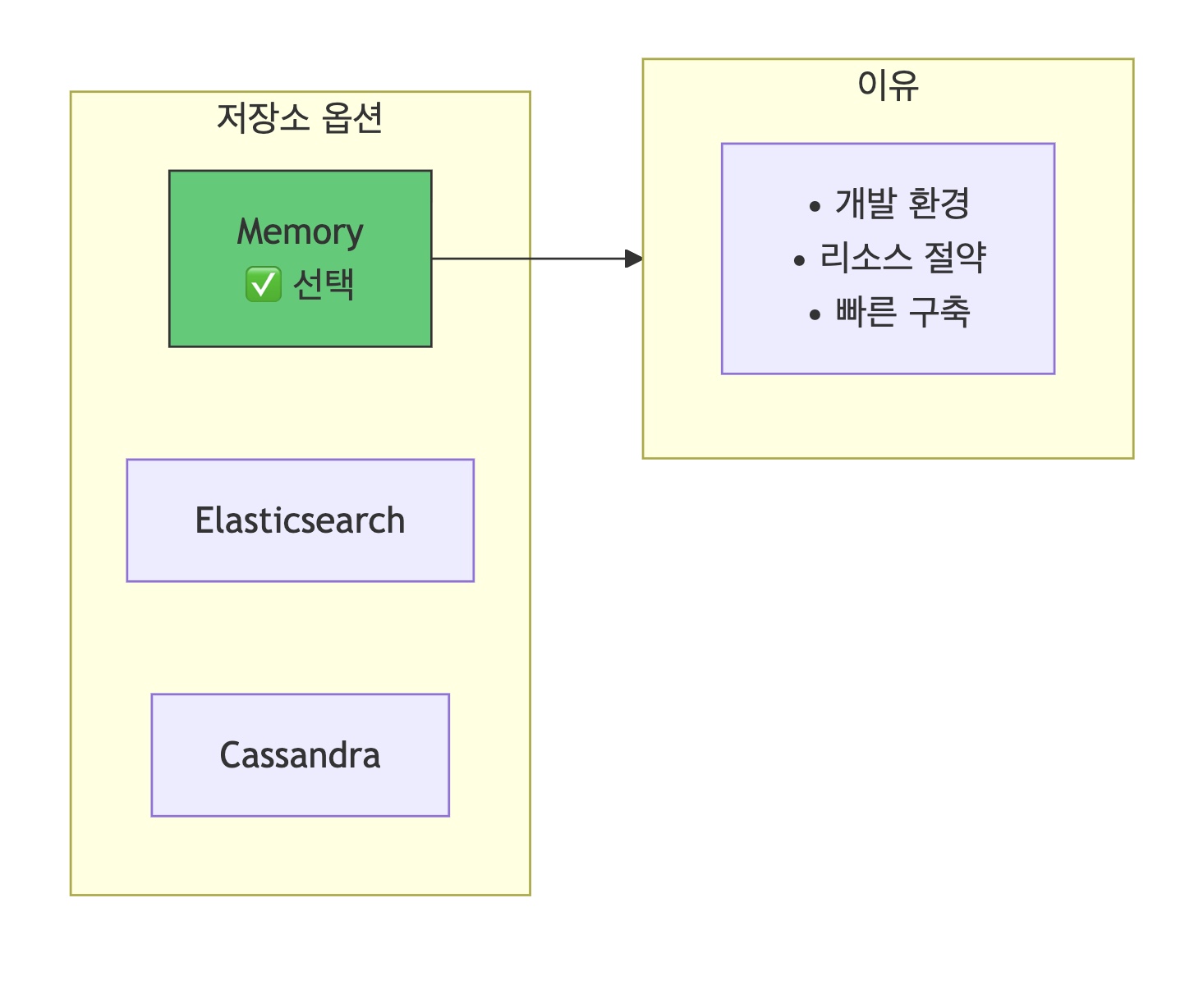 저장소 옵션

Memory
✅ 선택

Elasticsearch

Cassandra

이유

• 개발 환경
• 리소스 절약
• 빠른 구축